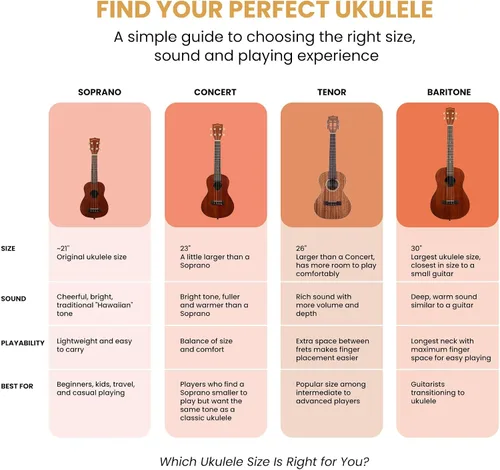 FIND YOUR PERFECT UKULELE

A simple guide to choosing the right size, sound and playing experience

| | SOPRANO | CONCERT | TENOR | BARITONE |
|---|---|---|---|---|
| SIZE | ~21" Original ukulele size | 23" A little larger than a Soprano | 26" Larger than a Concert, has more room to play comfortably | 30" Largest ukulele size, closest in size to a small guitar |
| SOUND | Cheerful, bright, traditional "Hawaiian" tone | Bright tone, fuller and warmer than a Soprano | Rich sound with more volume and depth | Deep, warm sound similar to a guitar |
| PLAYABILITY | Lightweight and easy to carry | Balance of size and comfort | Extra space between frets makes finger placement easier | Longest neck with maximum finger space for easy playing |
| BEST FOR | Beginners, kids, travel, and casual playing | Players who find a Soprano smaller to play but want the same tone as a classic ukulele | Popular size among intermediate to advanced players | Guitarists transitioning to ukulele |

Which Ukulele Size Is Right for You?